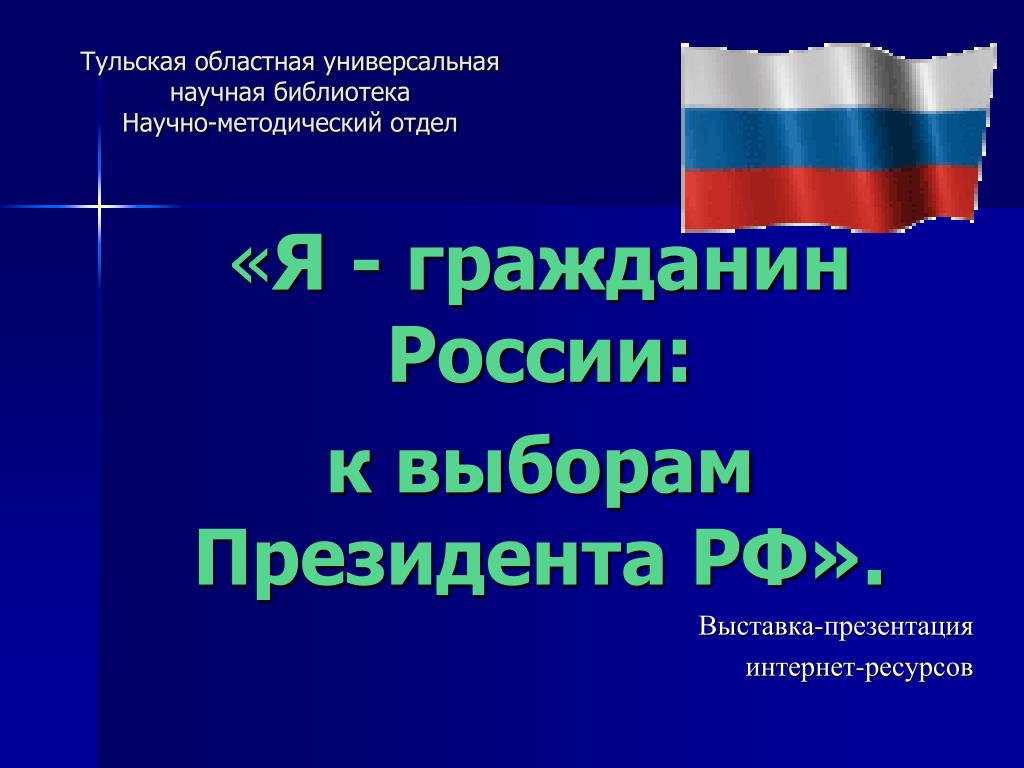 Тульская областная универсальная
научная библиотека
Научно-методический отдел

«Я - гражданин России:
к выборам Президента РФ».

Выставка-презентация
интернет-ресурсов